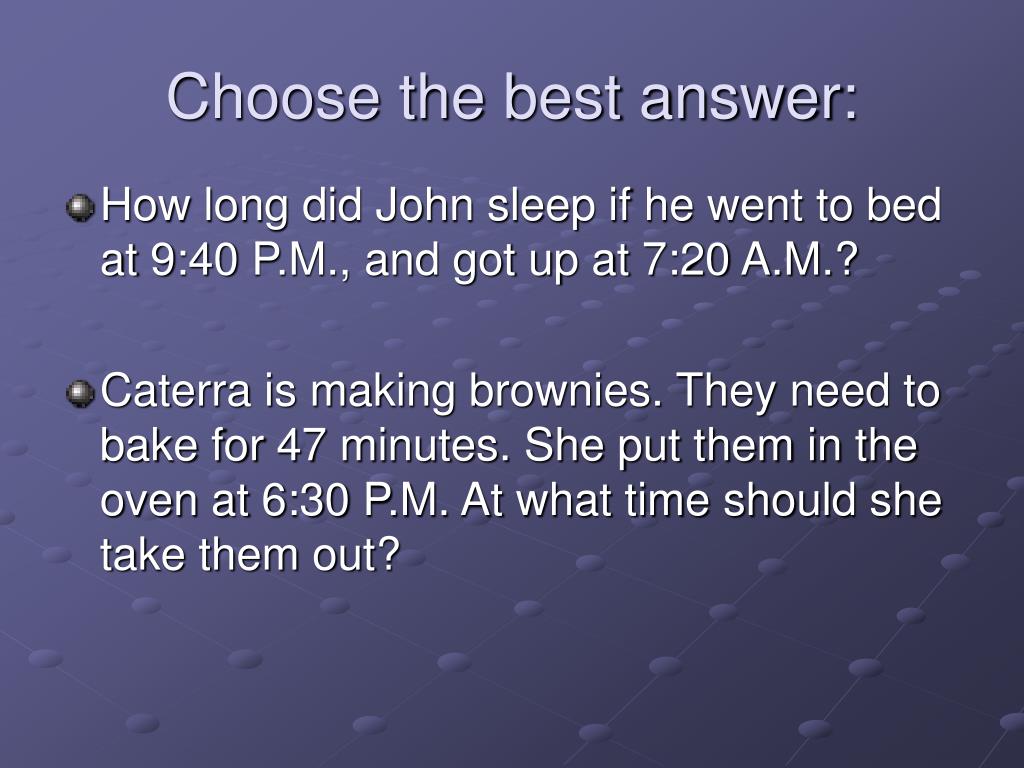 Choose the best answer:

How long did John sleep if he went to bed at 9:40 P.M., and got up at 7:20 A.M.?

Caterra is making brownies. They need to bake for 47 minutes. She put them in the oven at 6:30 P.M. At what time should she take them out?